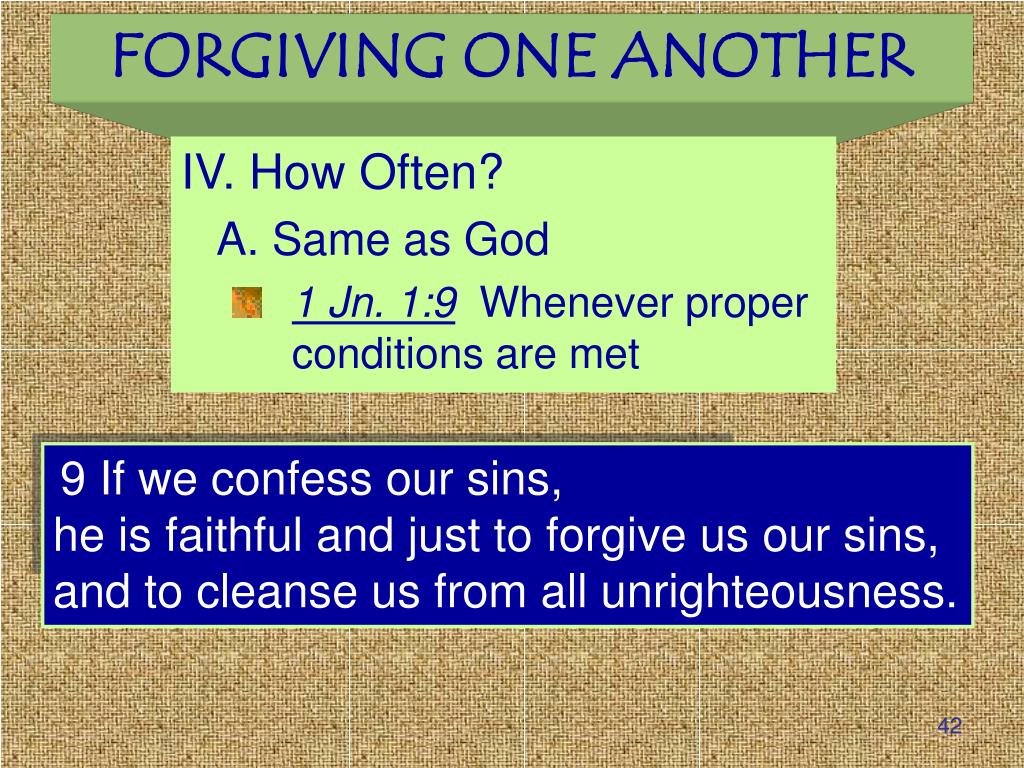 FORGIVING ONE ANOTHER

IV. How Often?

A. Same as God

1 Jn. 1:9 Whenever proper conditions are met

9 If we confess our sins,
he is faithful and just to forgive us our sins,
and to cleanse us from all unrighteousness.

42